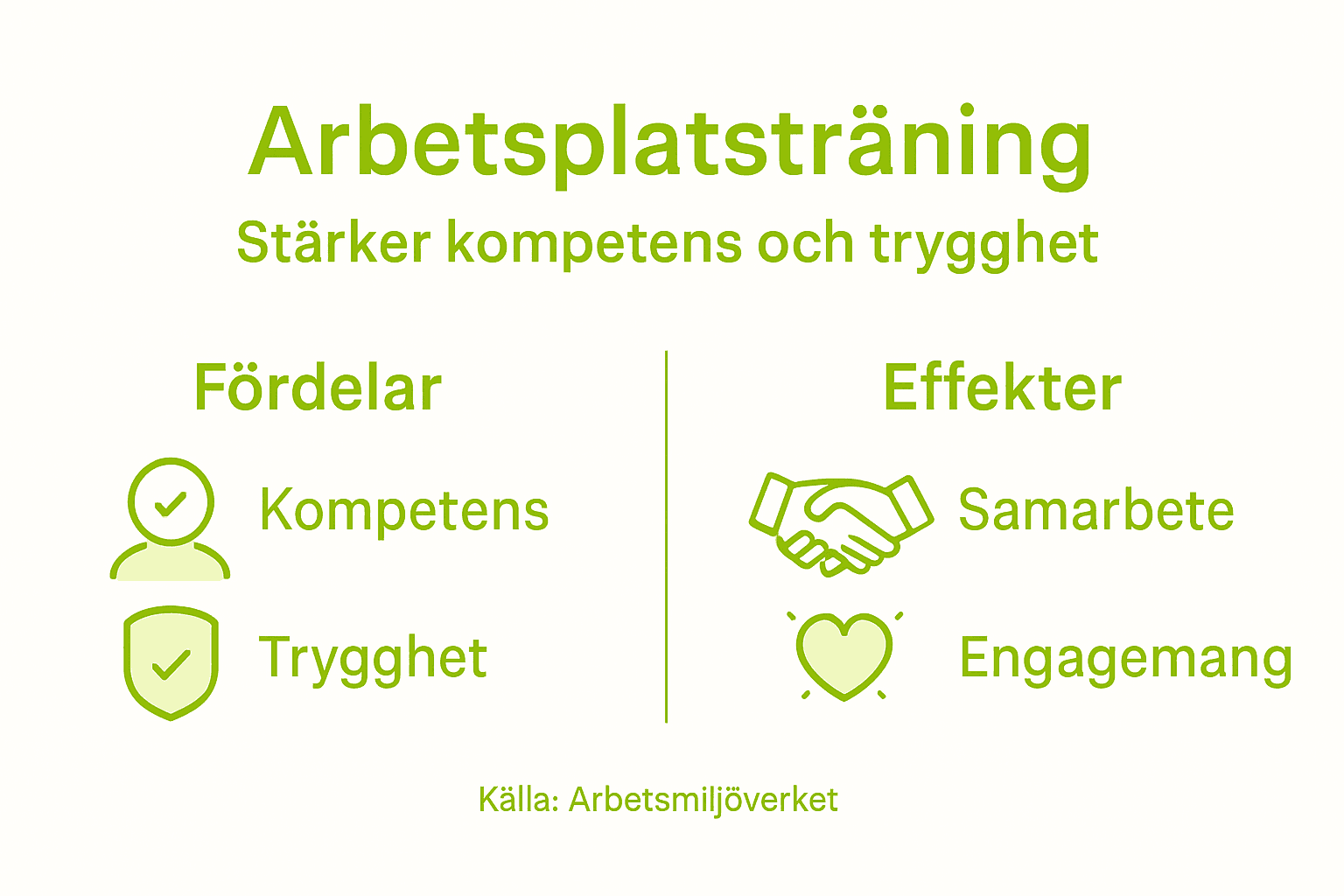 Arbetsplatsträning
Stärker kompetens och trygghet

Fördelar

Kompetens

Trygghet

Effekter

Samarbete

Engagemang

Källa: Arbetsmiljöverket